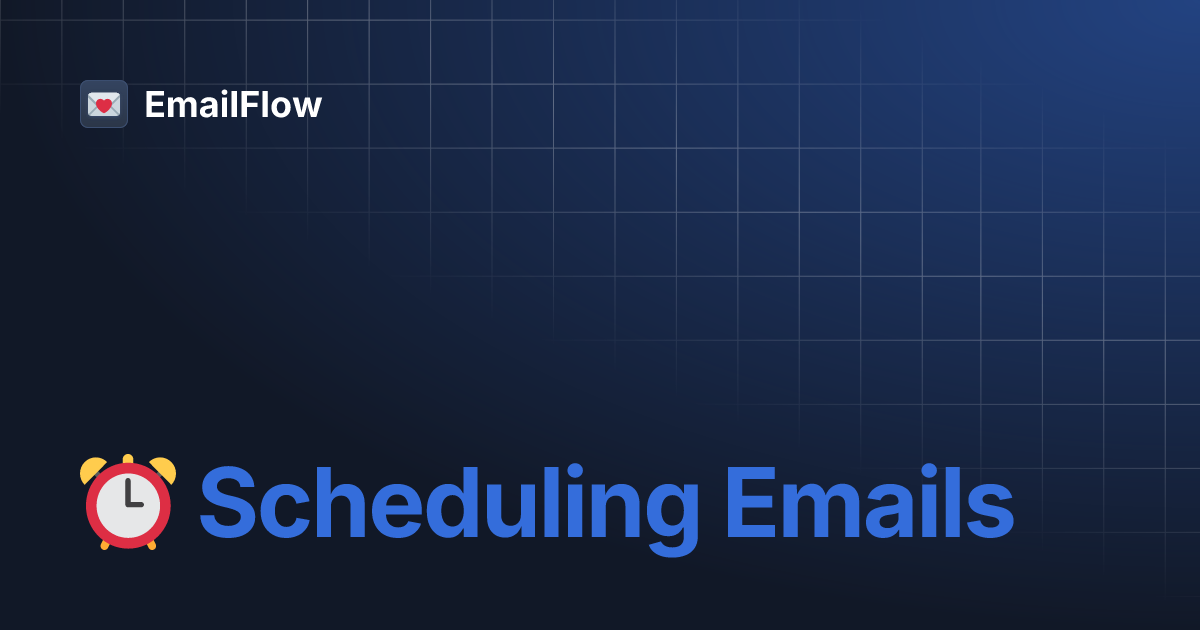 EmailFlow

Scheduling Emails